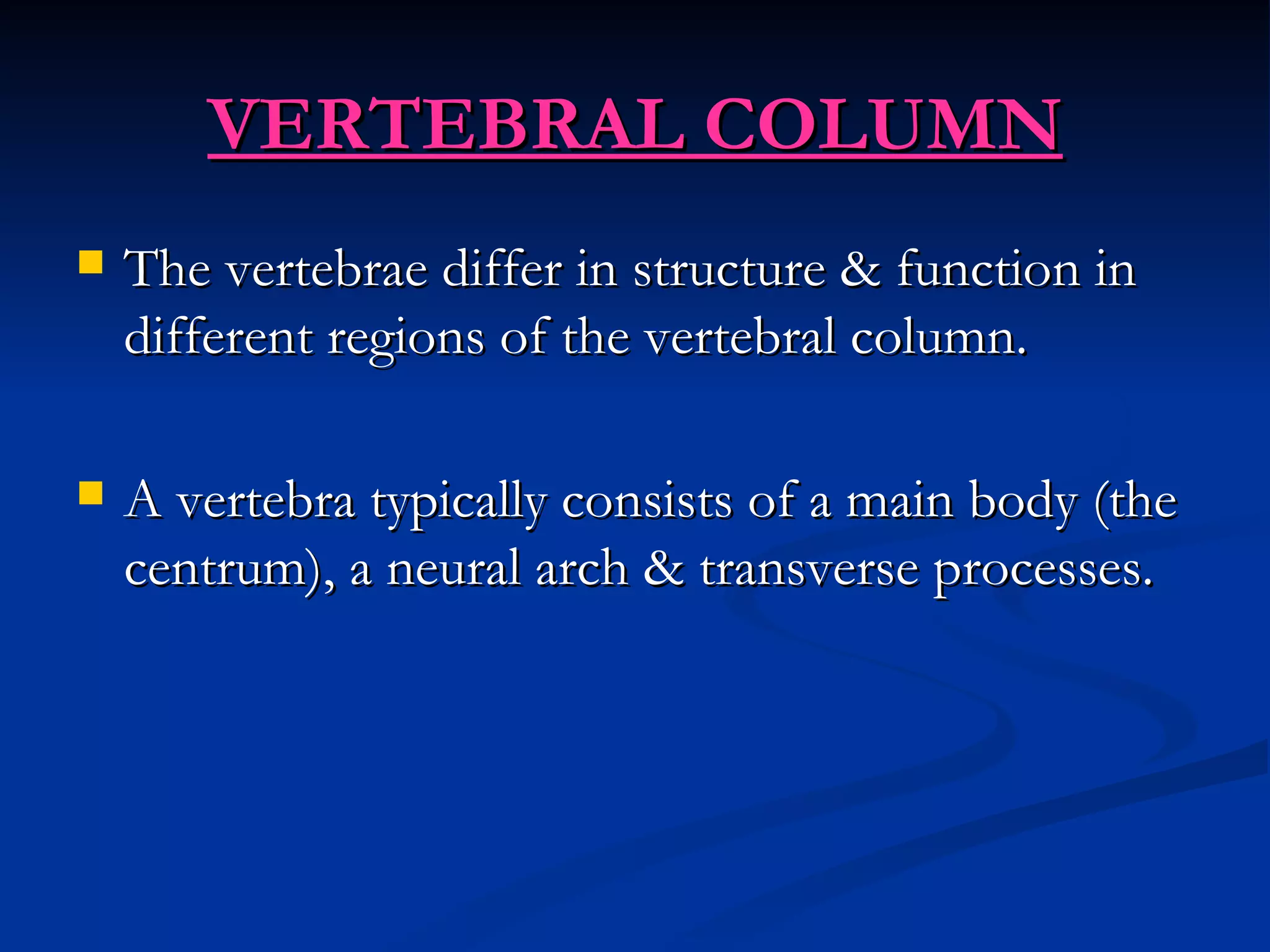 VERTEBRAL COLUMN

- The vertebrae differ in structure & function in different regions of the vertebral column.

- A vertebra typically consists of a main body (the centrum), a neural arch & transverse processes.